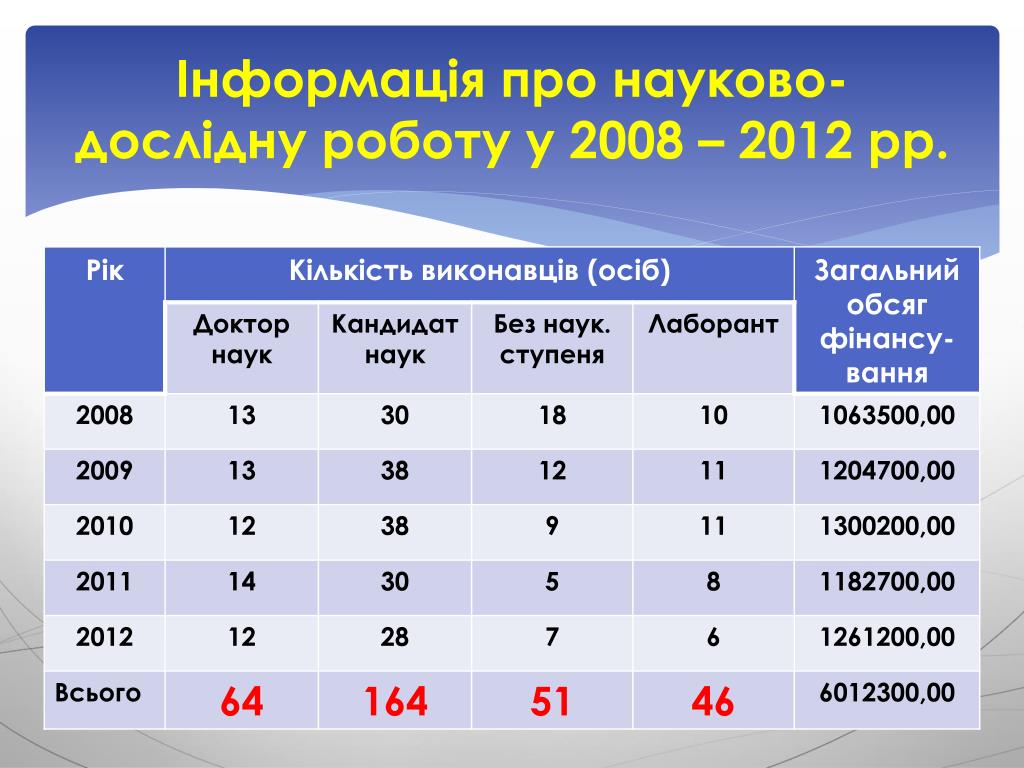 Інформація про науково-дослідну роботу у 2008 – 2012 рр.

| Рік | Кількість виконавців (осіб) | | | | Загальний обсяг фінансу-вання |
|---|---|---|---|---|---|
| | Доктор наук | Кандидат наук | Без наук. ступеня | Лаборант | |
| 2008 | 13 | 30 | 18 | 10 | 1063500,00 |
| 2009 | 13 | 38 | 12 | 11 | 1204700,00 |
| 2010 | 12 | 38 | 9 | 11 | 1300200,00 |
| 2011 | 14 | 30 | 5 | 8 | 1182700,00 |
| 2012 | 12 | 28 | 7 | 6 | 1261200,00 |
| Всього | 64 | 164 | 51 | 46 | 6012300,00 |